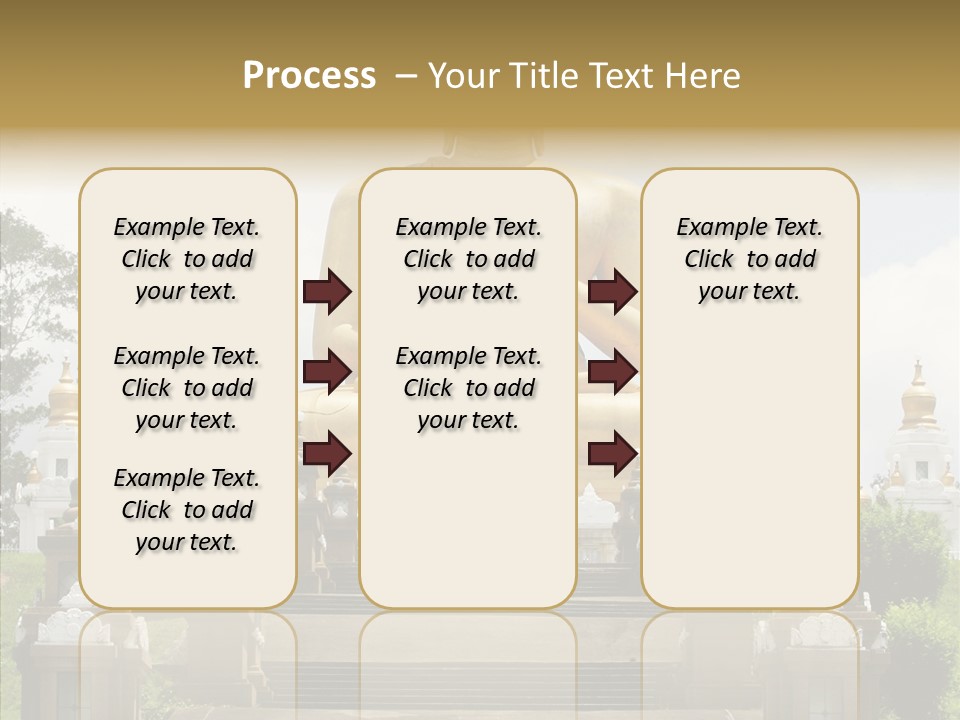 Process – Your Title Text Here

Example Text. Click to add your text.

Example Text. Click to add your text.

Example Text. Click to add your text.

Example Text. Click to add your text.

Example Text. Click to add your text.

Example Text. Click to add your text.